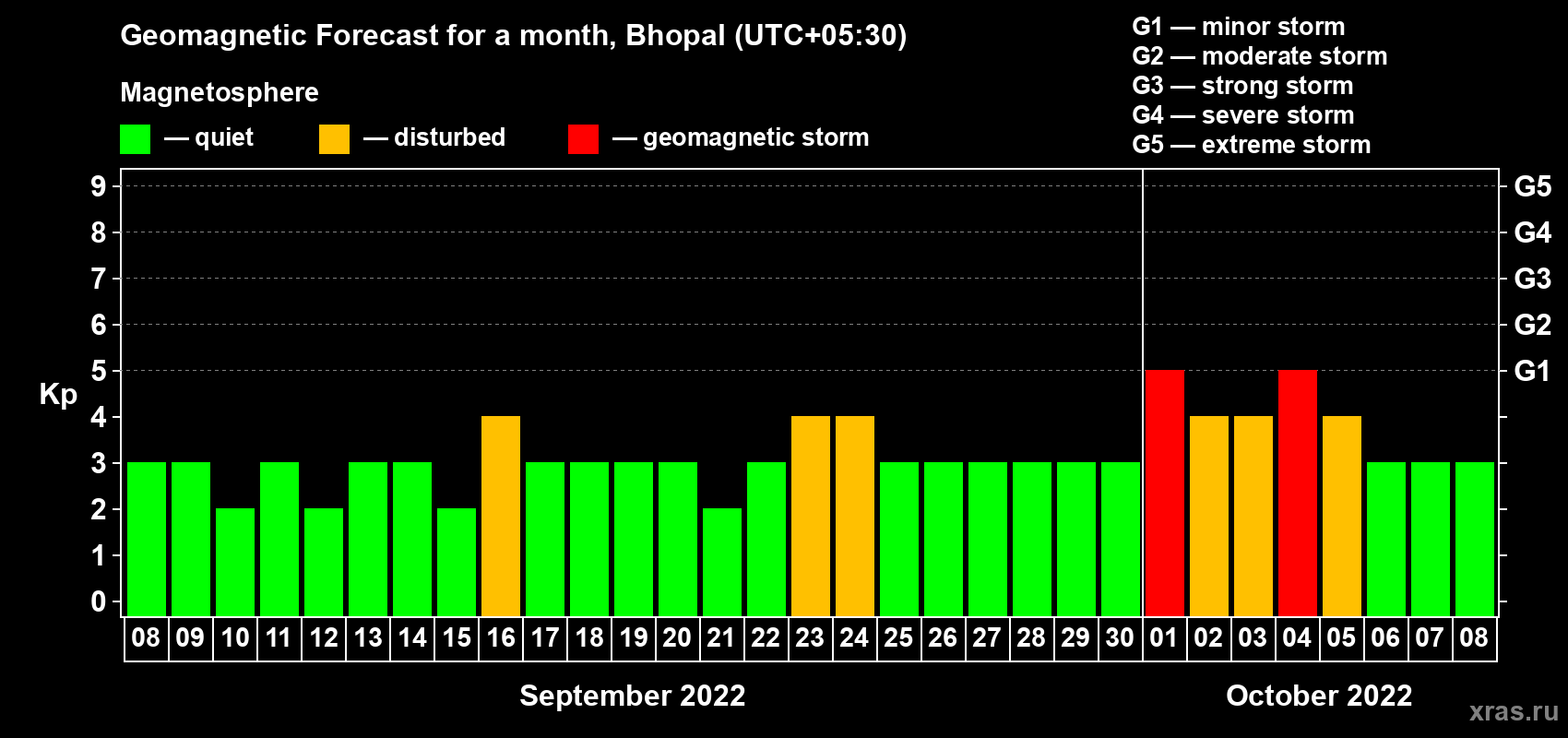 Geomagnetic Forecast for a month, Bhopal (UTC+05:30)

Magnetosphere

— quiet — disturbed — geomagnetic storm

G1 — minor storm
G2 — moderate storm
G3 — strong storm
G4 — severe storm
G5 — extreme storm

Kp

9
8
7
6
5
4
3
2
1
0

G5
G4
G3
G2
G1

08 09 10 11 12 13 14 15 16 17 18 19 20 21 22 23 24 25 26 27 28 29 30 01 02 03 04 05 06 07 08

September 2022

October 2022

xras.ru